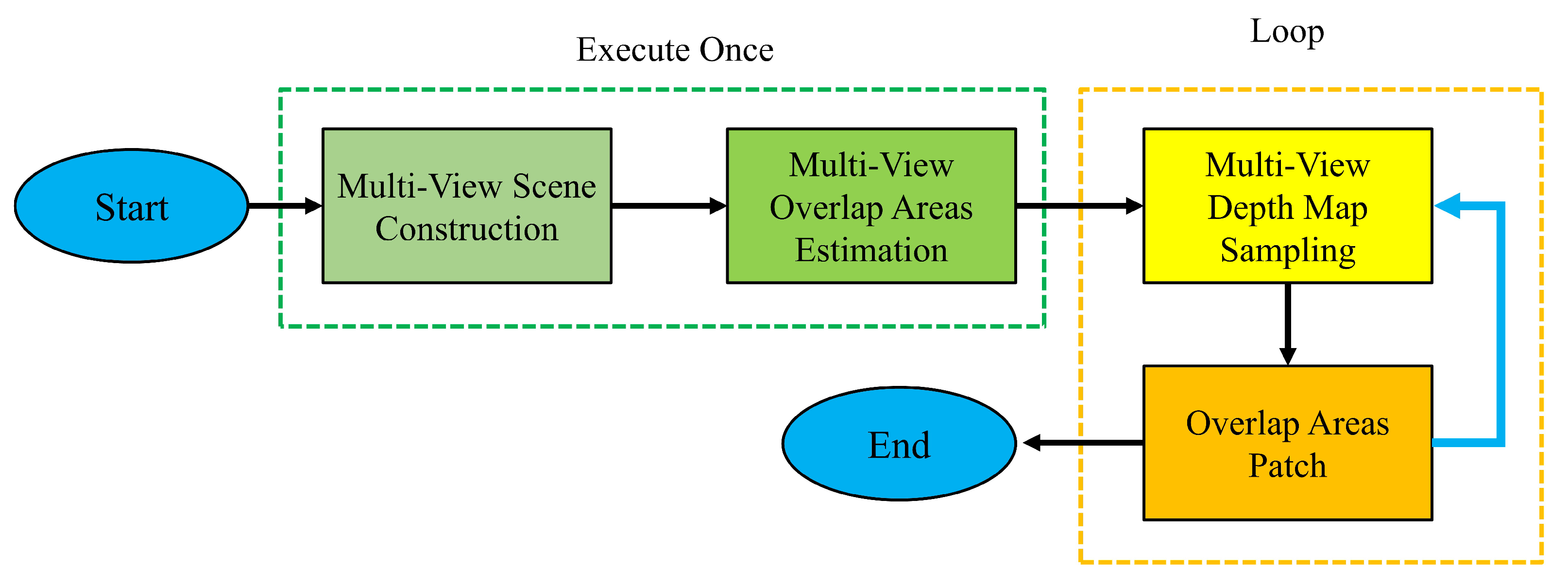 Execute Once

Loop

Start

Multi-View Scene Construction

Multi-View Overlap Areas Estimation

Multi-View Depth Map Sampling

Overlap Areas Patch

End